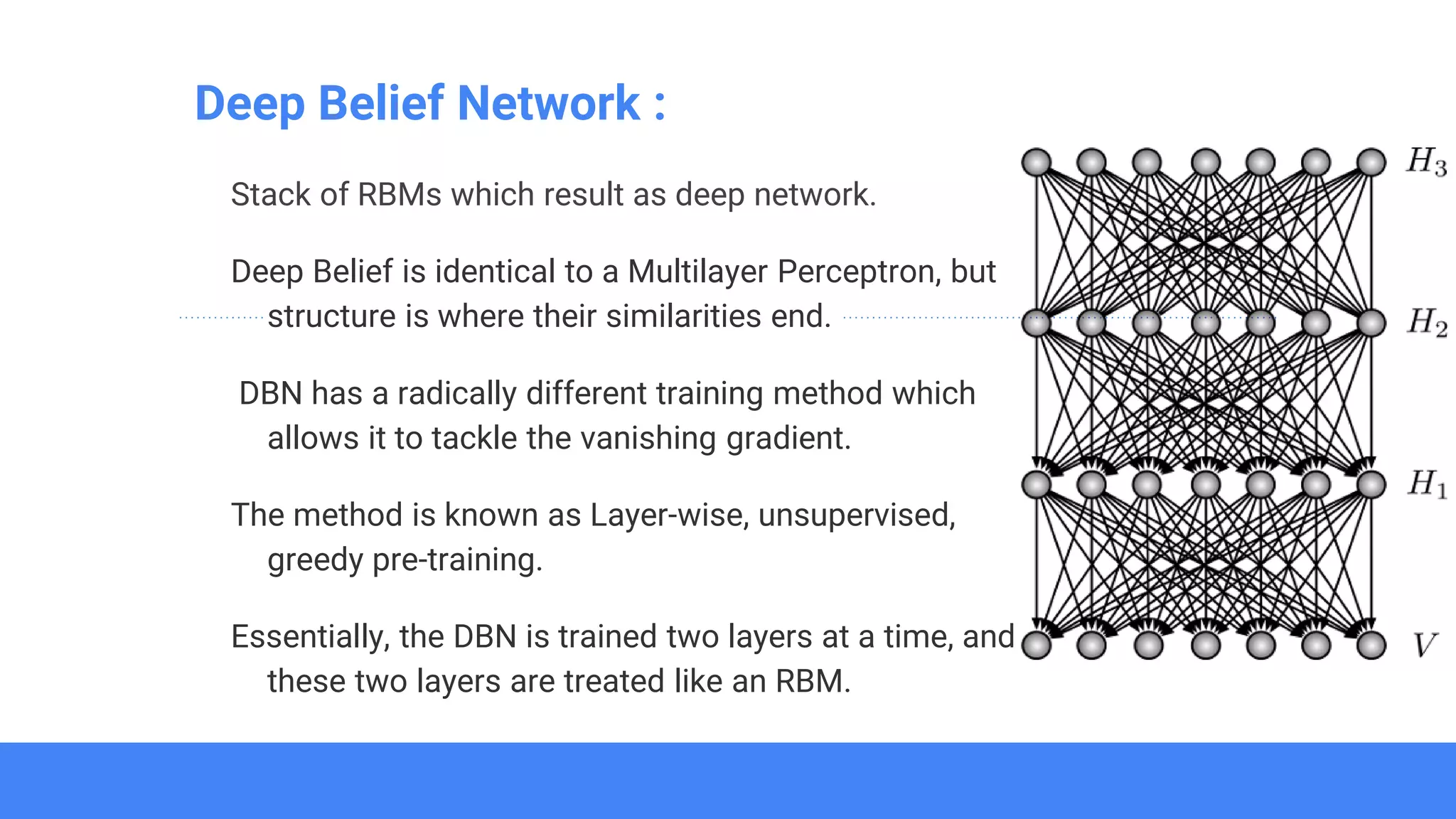 Deep Belief Network :

Stack of RBMs which result as deep network.

Deep Belief is identical to a Multilayer Perceptron, but structure is where their similarities end.

DBN has a radically different training method which allows it to tackle the vanishing gradient.

The method is known as Layer-wise, unsupervised, greedy pre-training.

Essentially, the DBN is trained two layers at a time, and these two layers are treated like an RBM.

$H_3$

$H_2$

$H_1$

$V$